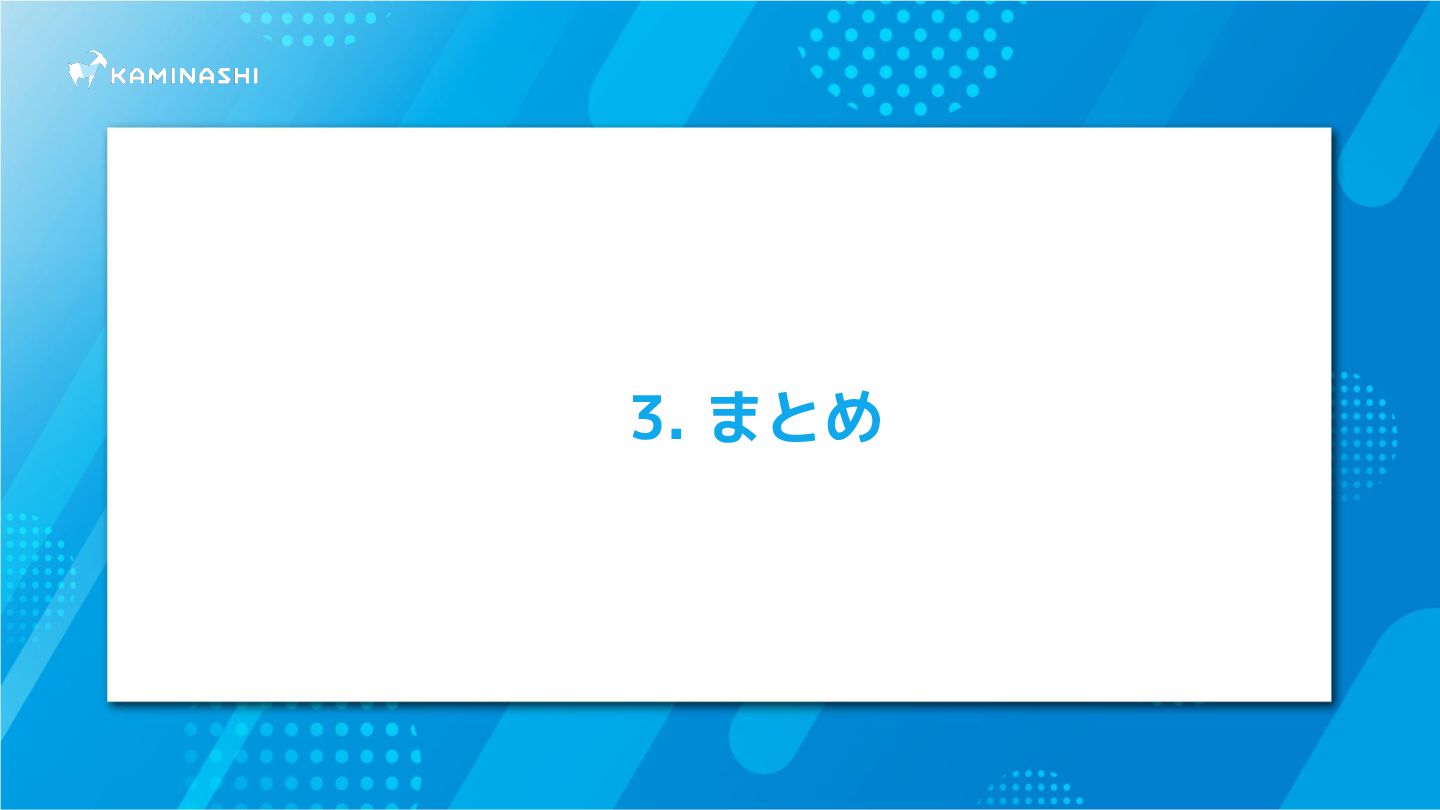 KAMINASHI

3. まとめ